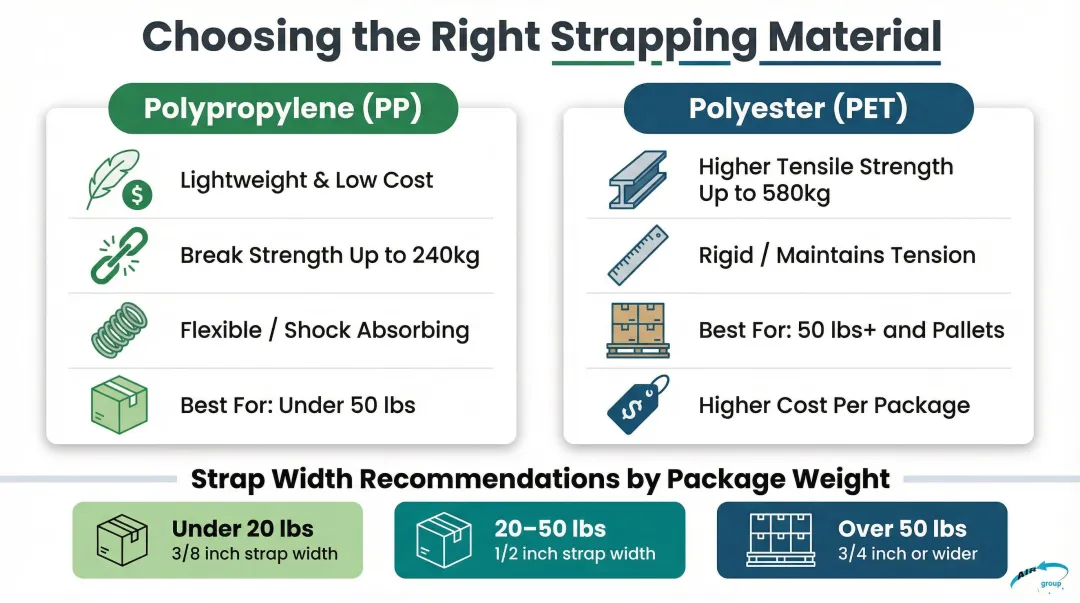 Choosing the Right Strapping Material

Polypropylene (PP)

Lightweight & Low Cost

Break Strength Up to 240kg

Flexible / Shock Absorbing

Best For: Under 50 lbs

Polyester (PET)

Higher Tensile Strength Up to 580kg

Rigid / Maintains Tension

Best For: 50 lbs+ and Pallets

Higher Cost Per Package

Strap Width Recommendations by Package Weight

Under 20 lbs
3/8 inch strap width

20–50 lbs
1/2 inch strap width

Over 50 lbs
3/4 inch or wider

Air group